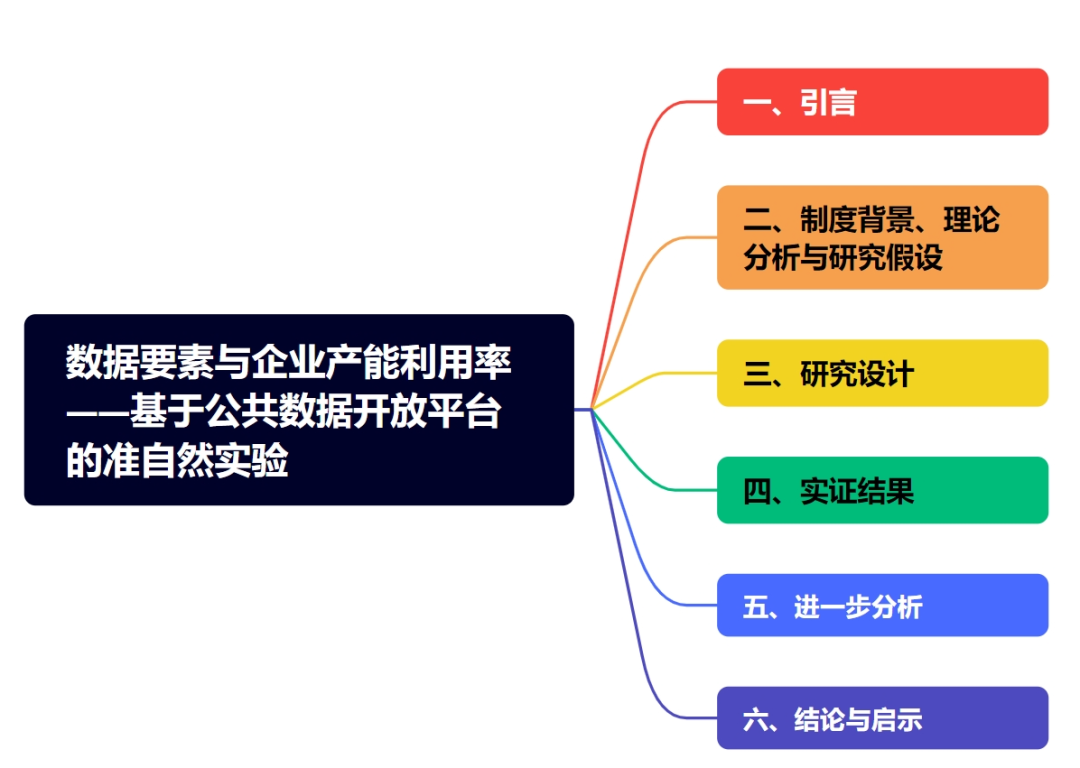 数据要素与企业产能利用率——基于公共数据开放平台的准自然实验

一、引言

二、制度背景、理论分析与研究假设

三、研究设计

四、实证结果

五、进一步分析

六、结论与启示